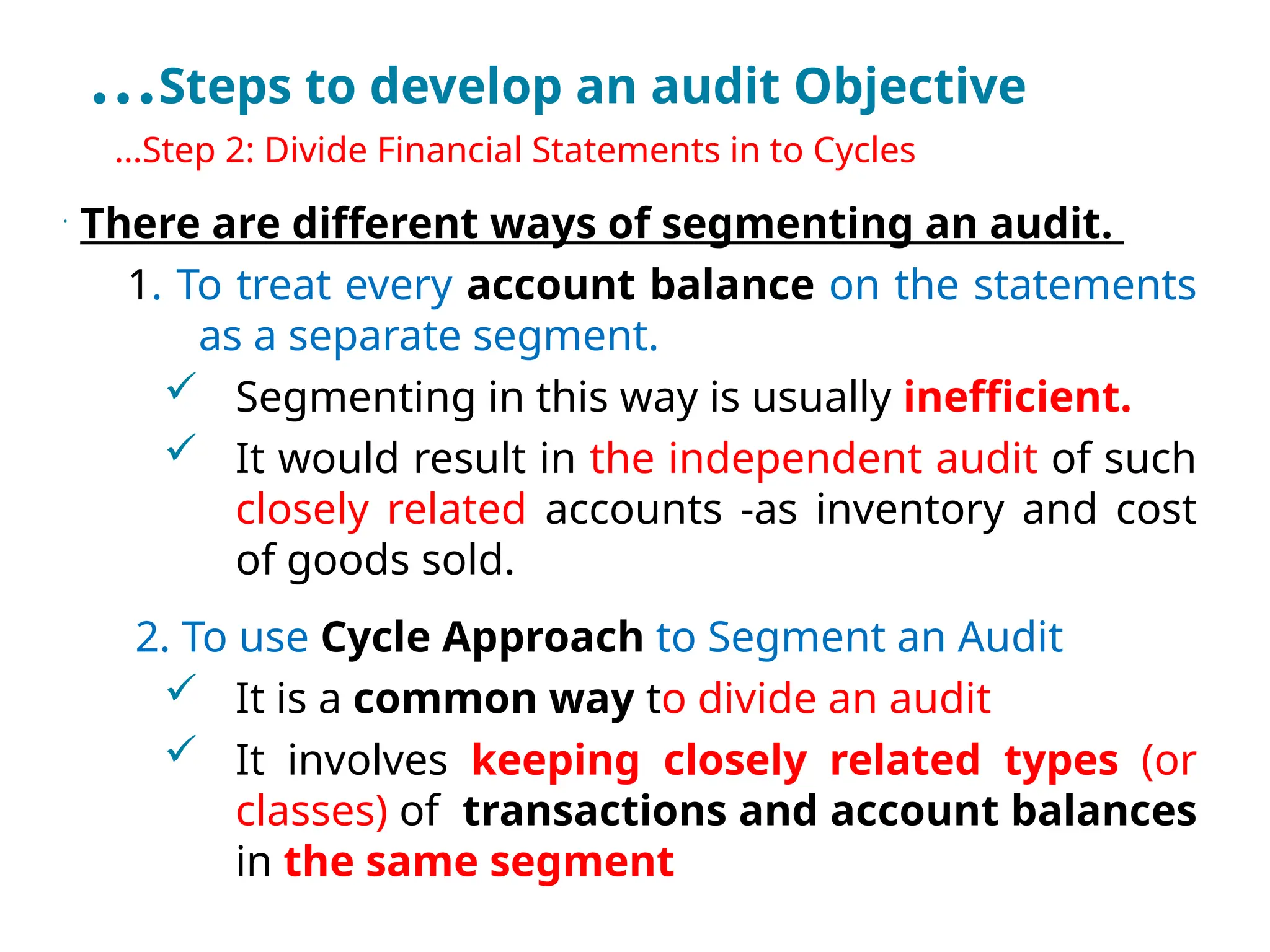 ...Steps to develop an audit Objective

...Step 2: Divide Financial Statements in to Cycles

There are different ways of segmenting an audit.

1. To treat every account balance on the statements as a separate segment.

✓ Segmenting in this way is usually inefficient.

✓ It would result in the independent audit of such closely related accounts -as inventory and cost of goods sold.

2. To use Cycle Approach to Segment an Audit

✓ It is a common way to divide an audit

✓ It involves keeping closely related types (or classes) of transactions and account balances in the same segment